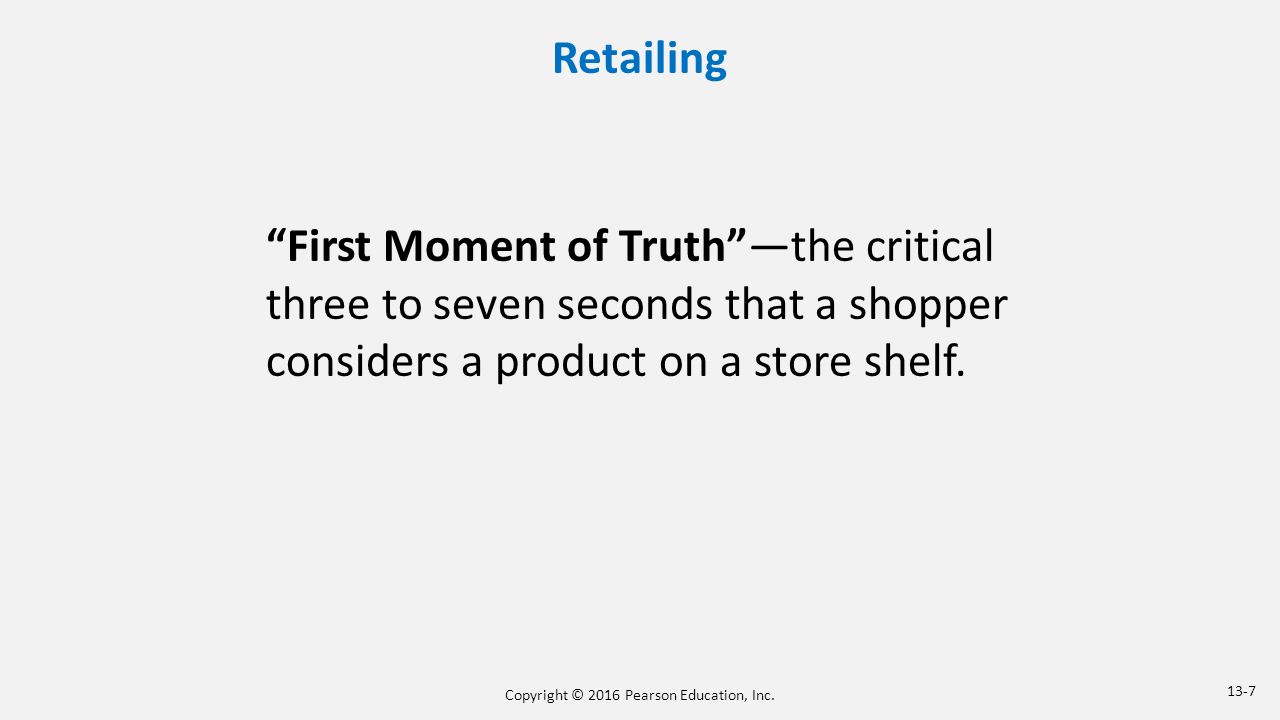 Retailing

“First Moment of Truth”—the critical three to seven seconds that a shopper considers a product on a store shelf.

Copyright © 2016 Pearson Education, Inc.

13-7